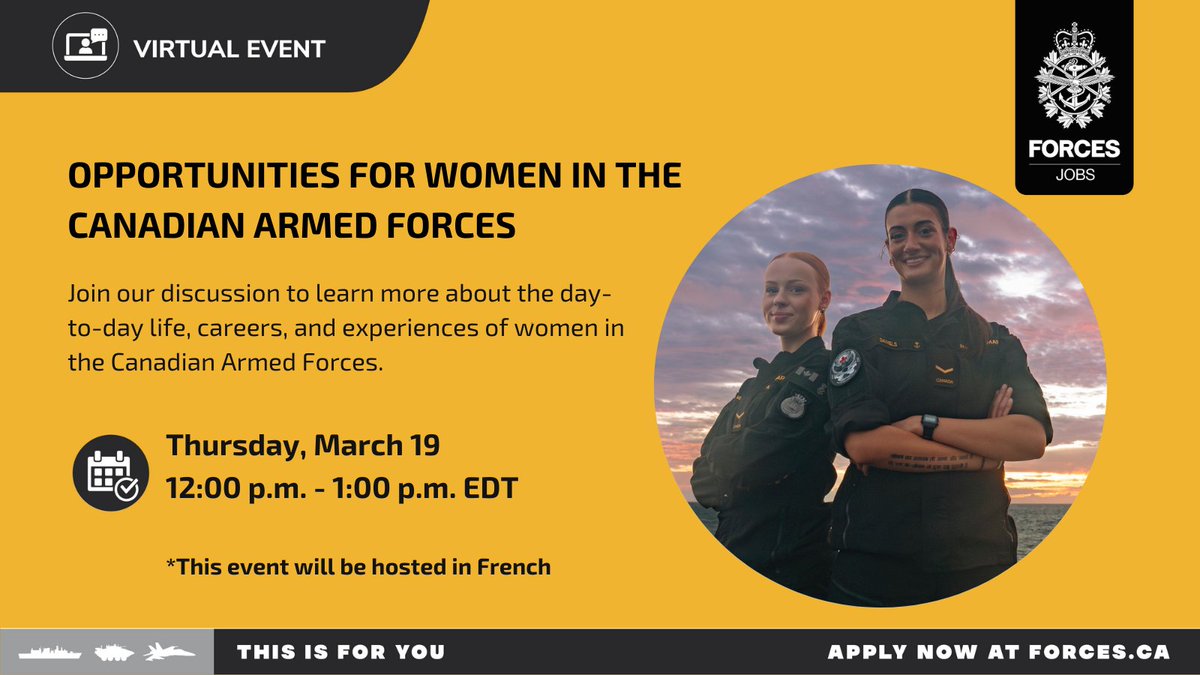 VIRTUAL EVENT

FORCES
JOBS

OPPORTUNITIES FOR WOMEN IN THE CANADIAN ARMED FORCES

Join our discussion to learn more about the day-to-day life, careers, and experiences of women in the Canadian Armed Forces.

Thursday, March 19
12:00 p.m. - 1:00 p.m. EDT

*This event will be hosted in French

THIS IS FOR YOU

APPLY NOW AT FORCES.CA